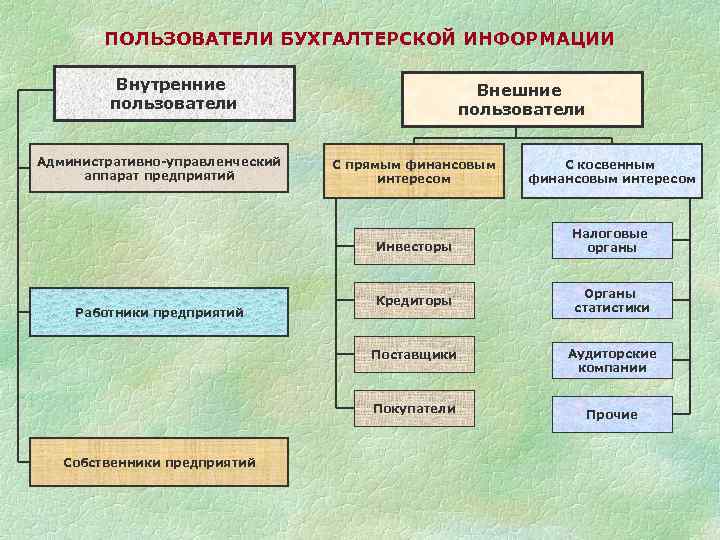 ПОЛЬЗОВАТЕЛИ БУХГАЛТЕРСКОЙ ИНФОРМАЦИИ

Внутренние пользователи

Административно-управленческий аппарат предприятий

Работники предприятий

Собственники предприятий

Внешние пользователи

С прямым финансовым интересом

Инвесторы

Кредиторы

Поставщики

Покупатели

С косвенным финансовым интересом

Налоговые органы

Органы статистики

Аудиторские компании

Прочие